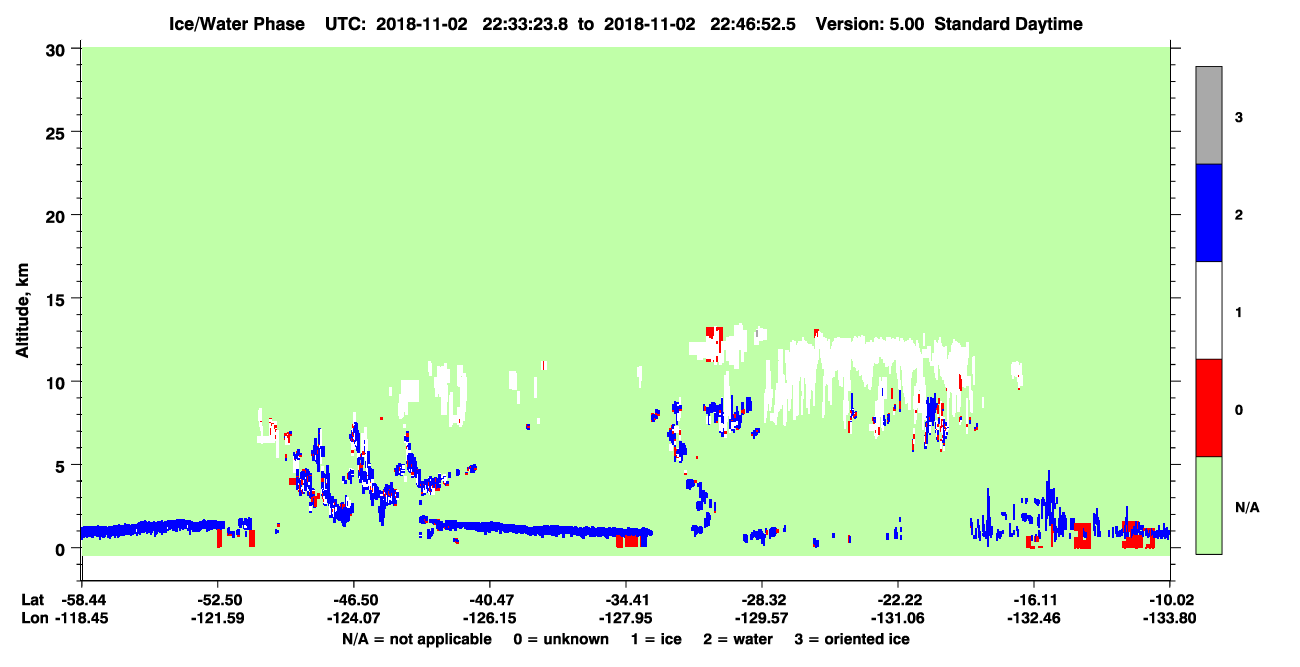 Ice/Water Phase UTC: 2018-11-02 22:33:23.8 to 2018-11-02 22:46:52.5 Version: 5.00 Standard Daytime

Altitude, km

30
25
20
15
10
5
0

3
2
1
0
N/A

| Lat | -58.44 | -52.50 | -46.50 | -40.47 | -34.41 | -28.32 | -22.22 | -16.11 | -10.02 |
|---|---|---|---|---|---|---|---|---|---|
| Lon | -118.45 | -121.59 | -124.07 | -126.15 | -127.95 | -129.57 | -131.06 | -132.46 | -133.80 |

N/A = not applicable 0 = unknown 1 = ice 2 = water 3 = oriented ice